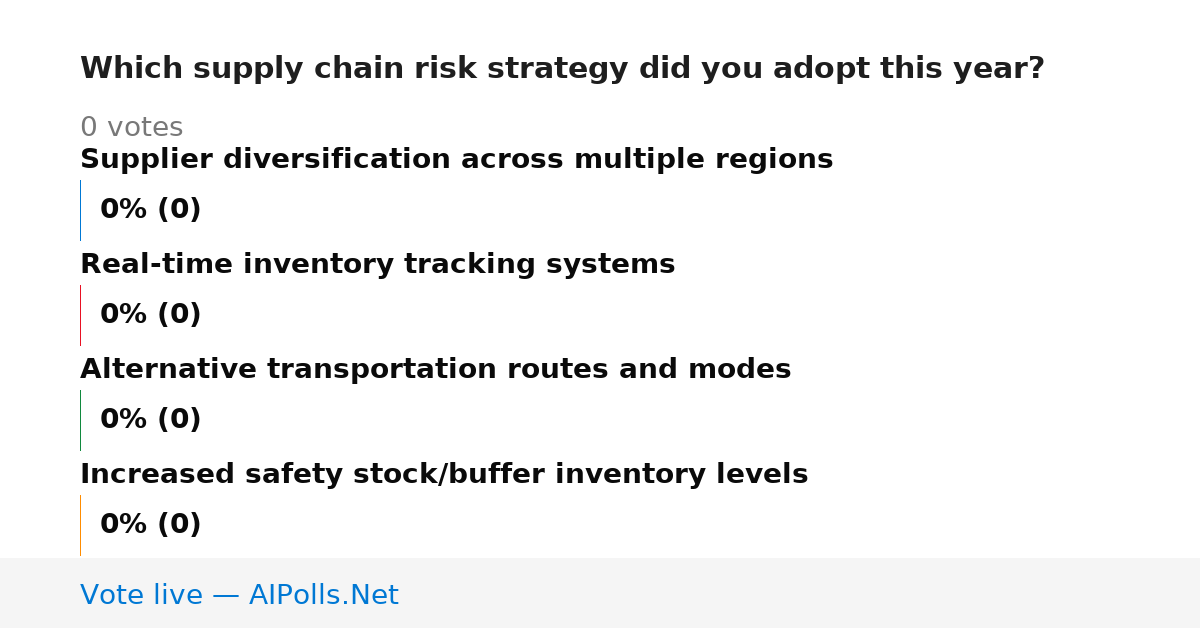 Which supply chain risk strategy did you adopt this year?

0 votes

Supplier diversification across multiple regions

0% (0)

Real-time inventory tracking systems

0% (0)

Alternative transportation routes and modes

0% (0)

Increased safety stock/buffer inventory levels

0% (0)

Vote live — AIPolls.Net